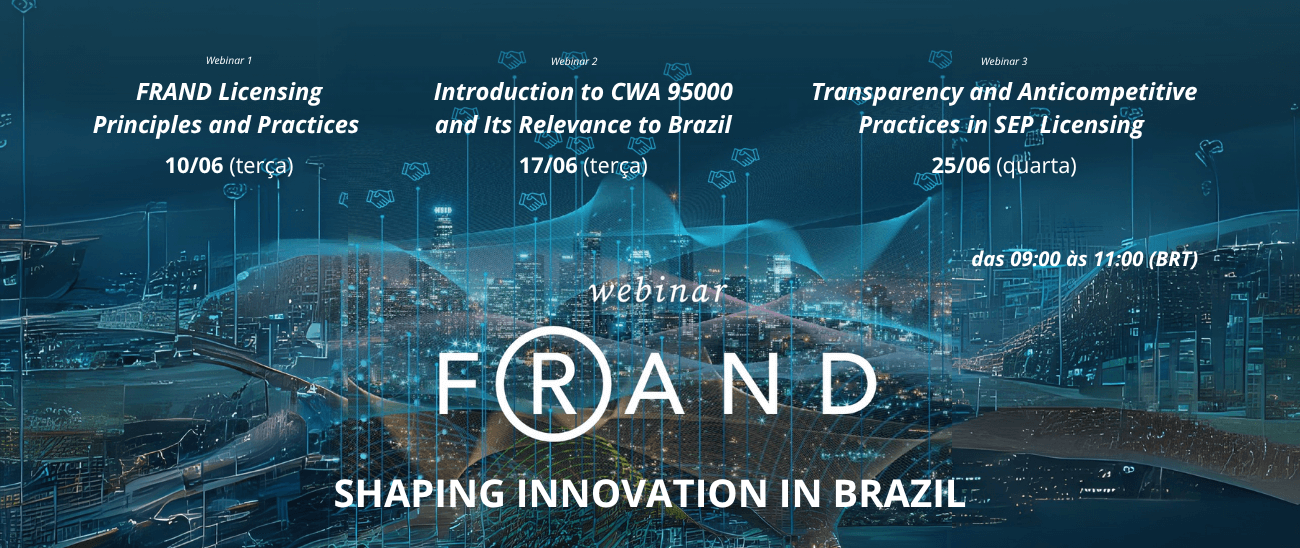 Webinar 1
FRAND Licensing Principles and Practices
10/06 (terça)

Webinar 2
Introduction to CWA 95000 and Its Relevance to Brazil
17/06 (terça)

Webinar 3
Transparency and Anticompetitive Practices in SEP Licensing
25/06 (quarta)

das 09:00 às 11:00 (BRT)

webinar
FRAND
SHAPING INNOVATION IN BRAZIL